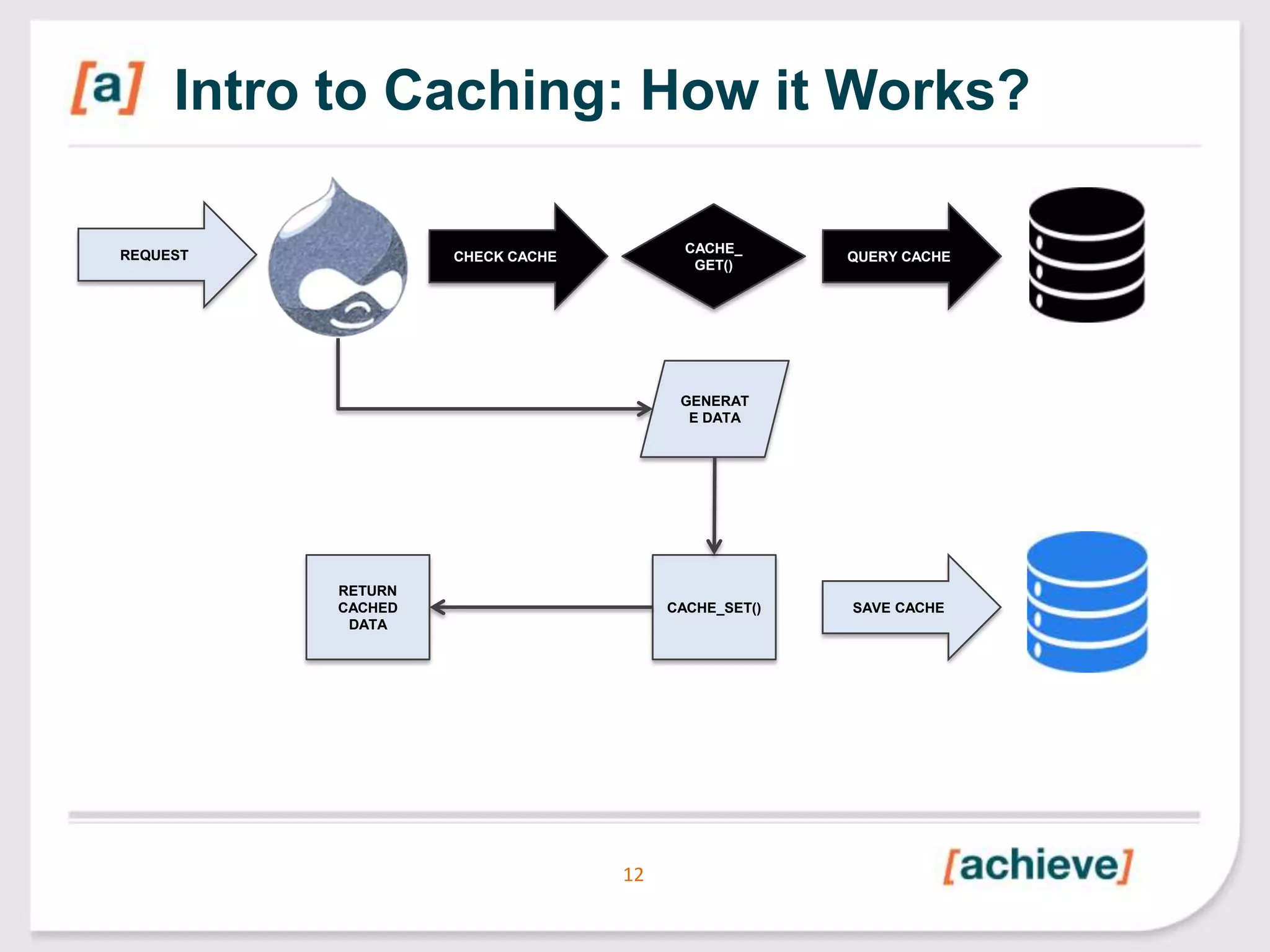 [a] Intro to Caching: How it Works?

REQUEST

CHECK CACHE

CACHE_ GET()

QUERY CACHE

GENERAT E DATA

RETURN CACHED DATA

CACHE_SET()

SAVE CACHE

12

[achieve]